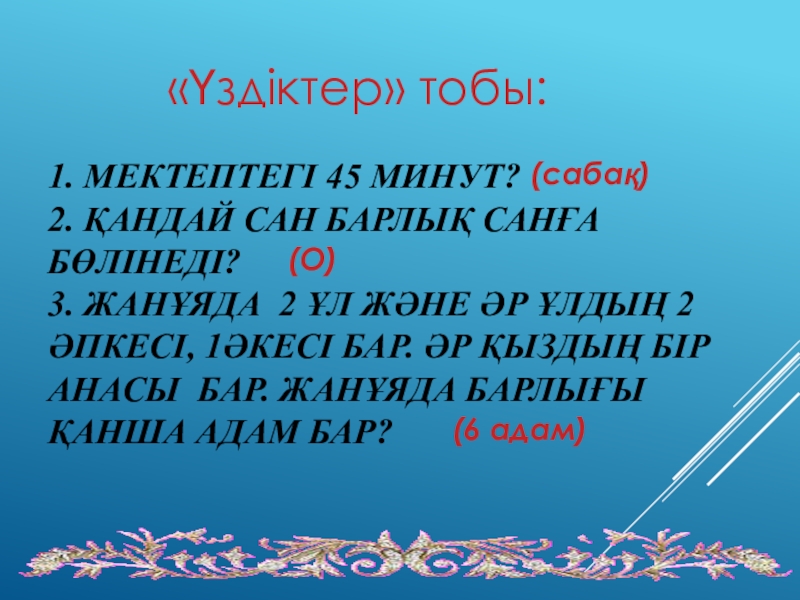 «Үздіктер» тобы:

1. МЕКТЕПТЕГІ 45 МИНУТ? (сабақ)
2. ҚАНДАЙ САН БАРЛЫҚ САНҒА БӨЛІНЕДІ? (О)
3. ЖАНҰЯДА 2 ҰЛ ЖӘНЕ ӘР ҰЛДЫҢ 2 ӘПКЕСІ, 1ӘКЕСІ БАР. ӘР ҚЫЗДЫҢ БІР АНАСЫ БАР. ЖАНҰЯДА БАРЛЫҒЫ ҚАНША АДАМ БАР? (6 адам)